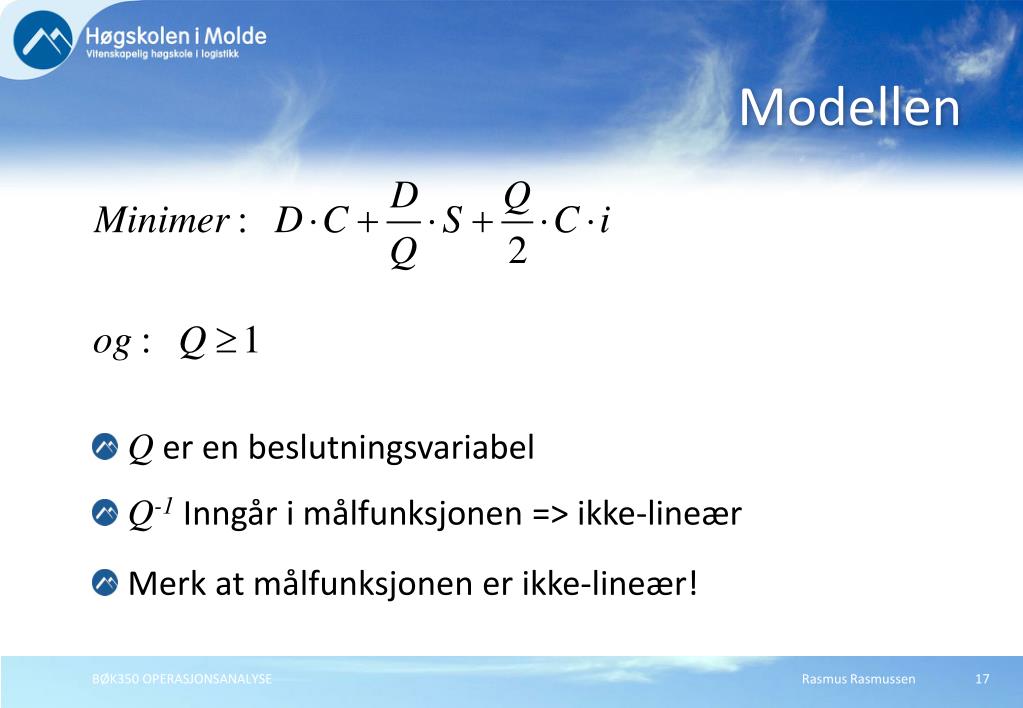 Høgskolen i Molde
Vitenskapelig høgskole i logistikk

Modellen

$Minimer: \quad D \cdot C + \frac{D}{Q} \cdot S + \frac{Q}{2} \cdot C \cdot i$

$og: \quad Q \geq 1$

$Q$ er en beslutningsvariabel

$Q^{-1}$ Inngår i målfunksjonen => ikke-lineær

Merk at målfunksjonen er ikke-lineær!

BØK350 OPERASJONSANALYSE

Rasmus Rasmussen

17